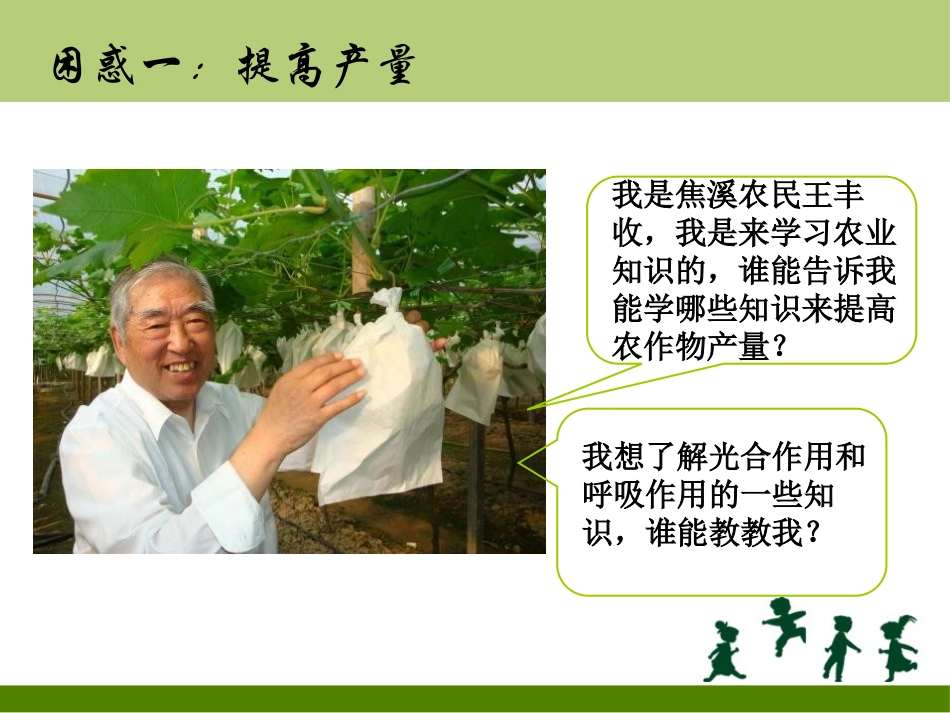 困惑一：提高产量

我是焦溪农民王丰收，我是来学习农业知识的，谁能告诉我能学哪些知识来提高农作物产量？

我想了解光合作用和呼吸作用的一些知识，谁能教教我？